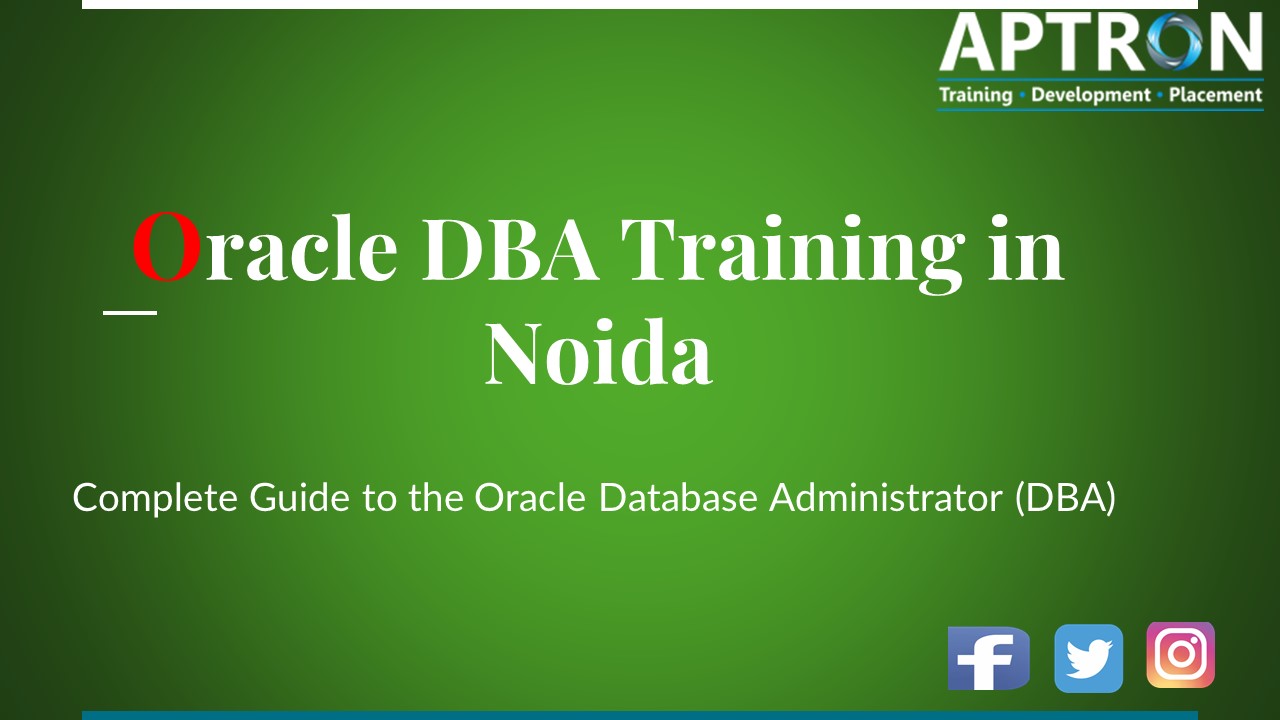 APTRON
Training • Development • Placement

Oracle DBA Training in Noida

Complete Guide to the Oracle Database Administrator (DBA)